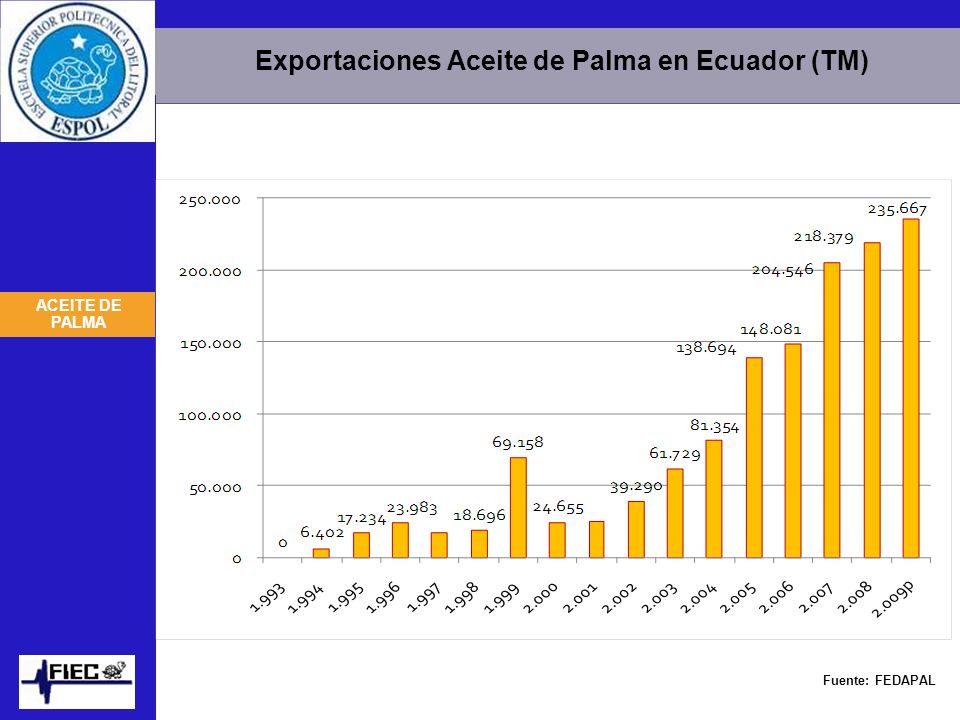 ESCUELA SUPERIOR POLITECNICA DEL LITORAL
ESPOL

Exportaciones Aceite de Palma en Ecuador (TM)

ACEITE DE PALMA

250.000
200.000
150.000
100.000
50.000
0

0
6.402
17.234
23.983
18.696
69.158
24.655
39.290
61.729
81.354
138.694
148.081
204.546
218.379
235.667

1.993
1.994
1.995
1.996
1.997
1.998
1.999
2.000
2.001
2.002
2.003
2.004
2.005
2.006
2.007
2.008
2.009p

FIEC

Fuente: FEDAPAL